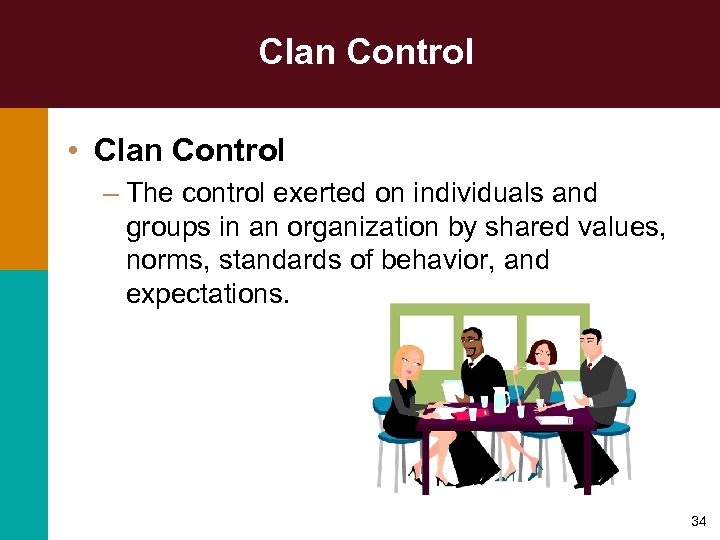 Clan Control

• Clan Control

– The control exerted on individuals and groups in an organization by shared values, norms, standards of behavior, and expectations.

34